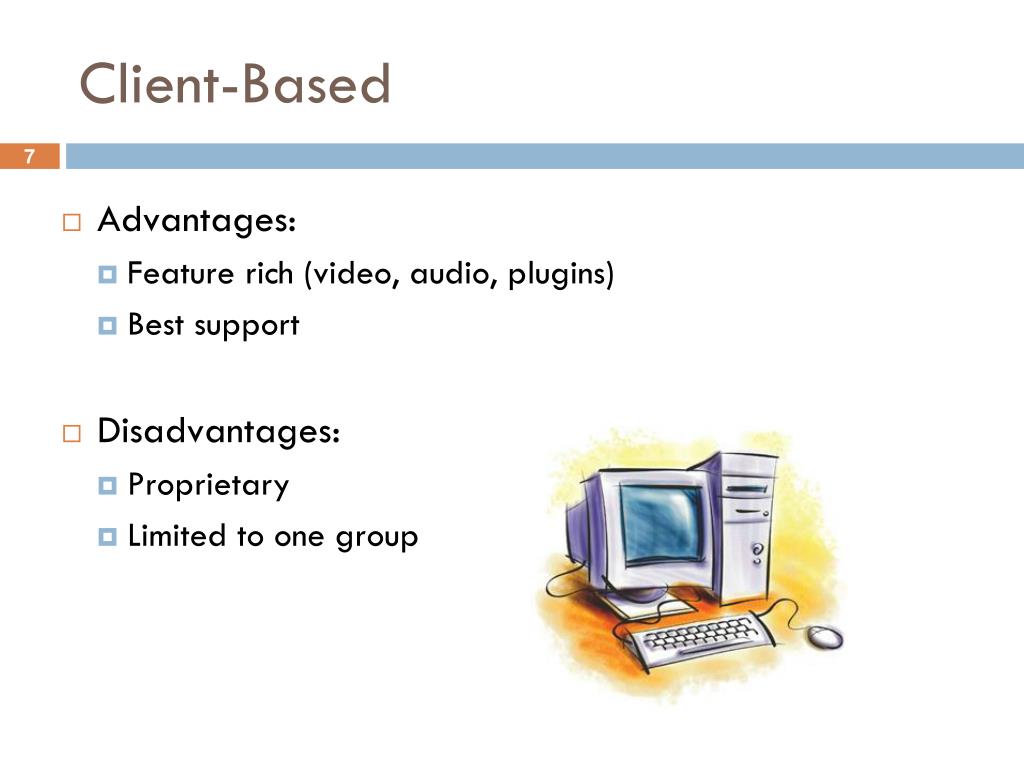 Client-Based

7

Advantages:
Feature rich (video, audio, plugins)
Best support

Disadvantages:
Proprietary
Limited to one group